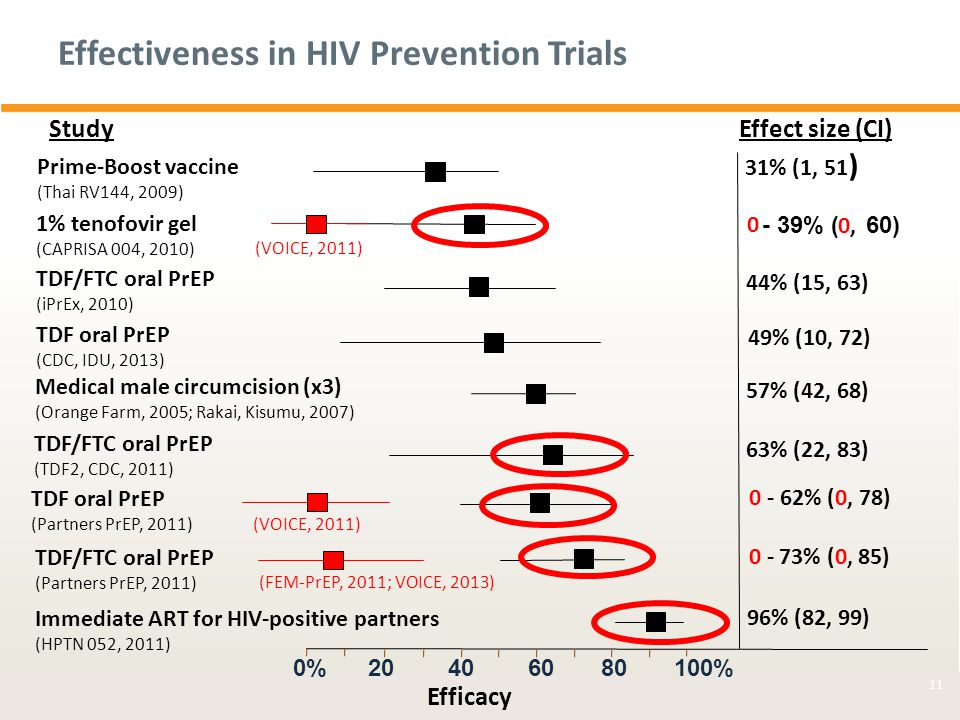 Effectiveness in HIV Prevention Trials

Study

Effect size (CI)

Prime-Boost vaccine
(Thai RV144, 2009)

31% (1, 51)

1% tenofovir gel
(CAPRISA 004, 2010)

(VOICE, 2011)

0 - 39% (0, 60)

TDF/FTC oral PrEP
(iPrEx, 2010)

44% (15, 63)

TDF oral PrEP
(CDC, IDU, 2013)

49% (10, 72)

Medical male circumcision (x3)
(Orange Farm, 2005; Rakai, Kisumu, 2007)

57% (42, 68)

TDF/FTC oral PrEP
(TDF2, CDC, 2011)

63% (22, 83)

TDF oral PrEP
(Partners PrEP, 2011)

(VOICE, 2011)

0 - 62% (0, 78)

TDF/FTC oral PrEP
(Partners PrEP, 2011)

(FEM-PrEP, 2011; VOICE, 2013)

0 - 73% (0, 85)

Immediate ART for HIV-positive partners
(HPTN 052, 2011)

96% (82, 99)

0% 20 40 60 80 100%

Efficacy

11